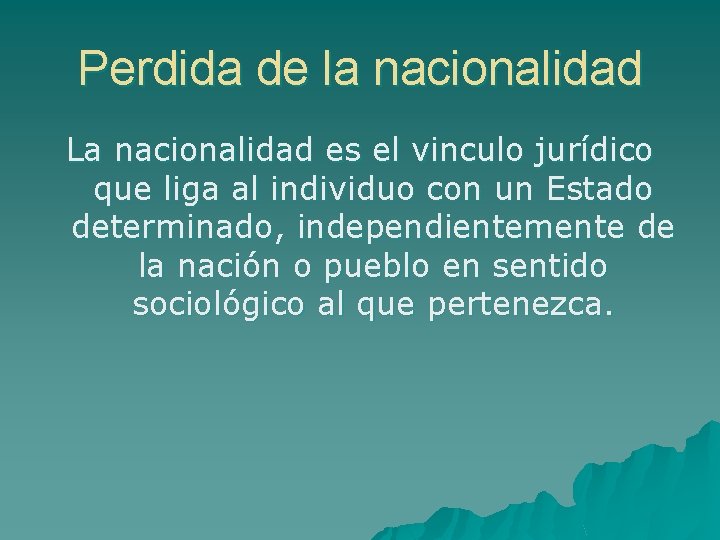 Perdida de la nacionalidad

La nacionalidad es el vinculo jurídico que liga al individuo con un Estado determinado, independientemente de la nación o pueblo en sentido sociológico al que pertenezca.